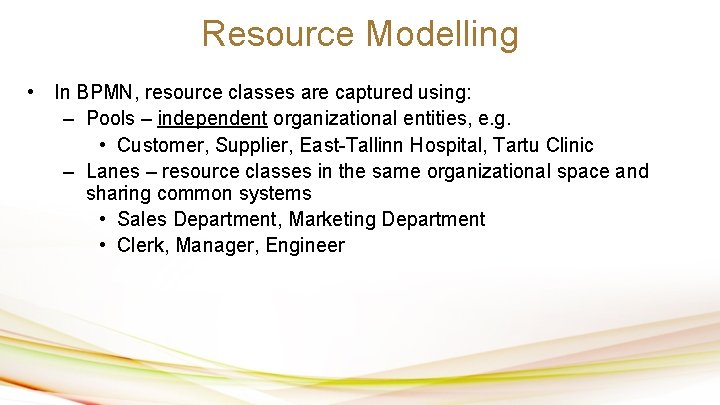 Resource Modelling

• In BPMN, resource classes are captured using:
– Pools – independent organizational entities, e.g.
• Customer, Supplier, East-Tallinn Hospital, Tartu Clinic
– Lanes – resource classes in the same organizational space and sharing common systems
• Sales Department, Marketing Department
• Clerk, Manager, Engineer